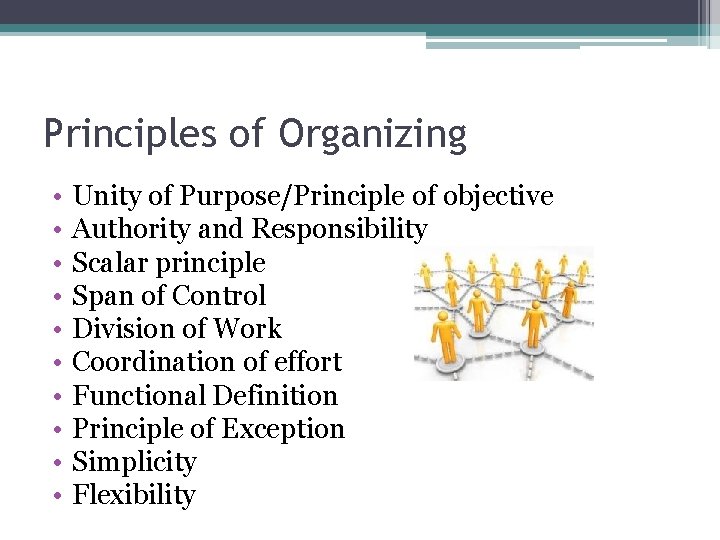 Principles of Organizing

• Unity of Purpose/Principle of objective
• Authority and Responsibility
• Scalar principle
• Span of Control
• Division of Work
• Coordination of effort
• Functional Definition
• Principle of Exception
• Simplicity
• Flexibility